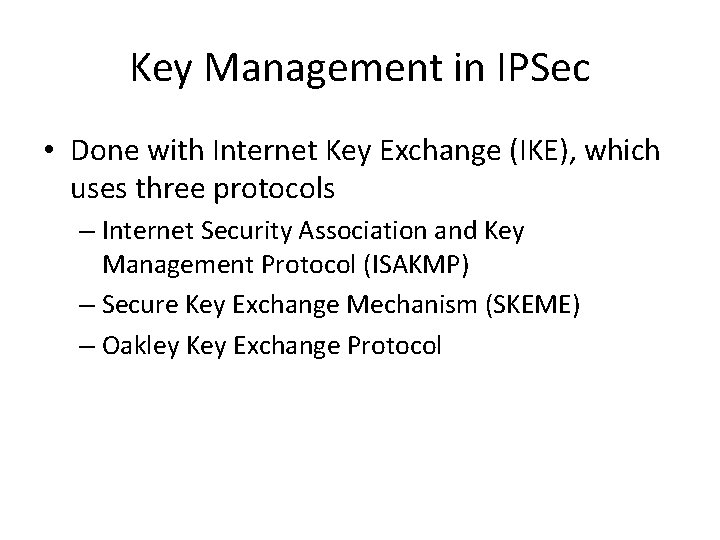 Key Management in IPSec

• Done with Internet Key Exchange (IKE), which uses three protocols

– Internet Security Association and Key Management Protocol (ISAKMP)

– Secure Key Exchange Mechanism (SKEME)

– Oakley Key Exchange Protocol